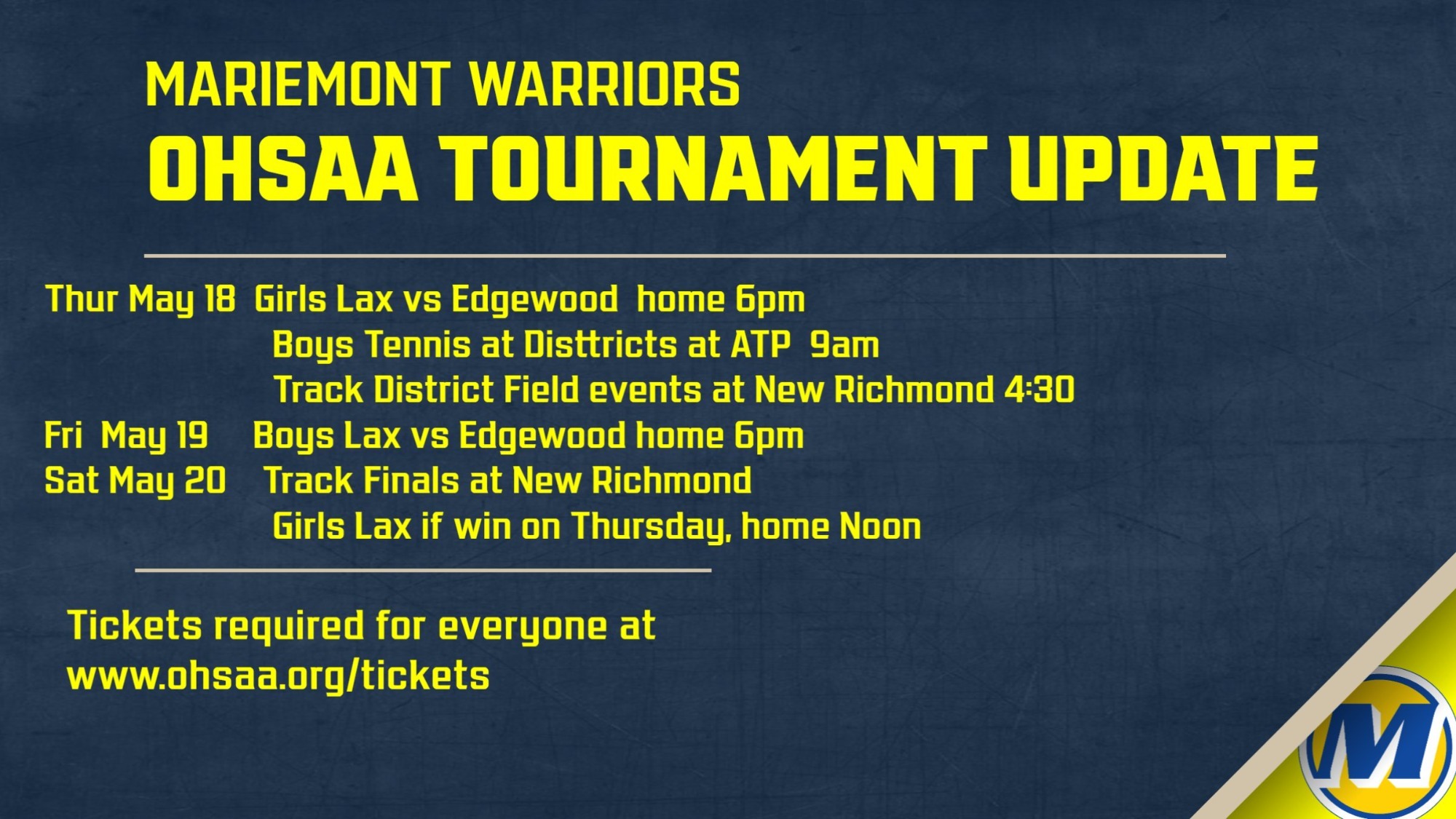 MARIEMONT WARRIORS
OHSAA TOURNAMENT UPDATE

Thur May 18 Girls Lax vs Edgewood home 6pm
Boys Tennis at Disttricts at ATP 9am
Track District Field events at New Richmond 4:30
Fri May 19 Boys Lax vs Edgewood home 6pm
Sat May 20 Track Finals at New Richmond
Girls Lax if win on Thursday, home Noon

Tickets required for everyone at
www.ohsaa.org/tickets

M